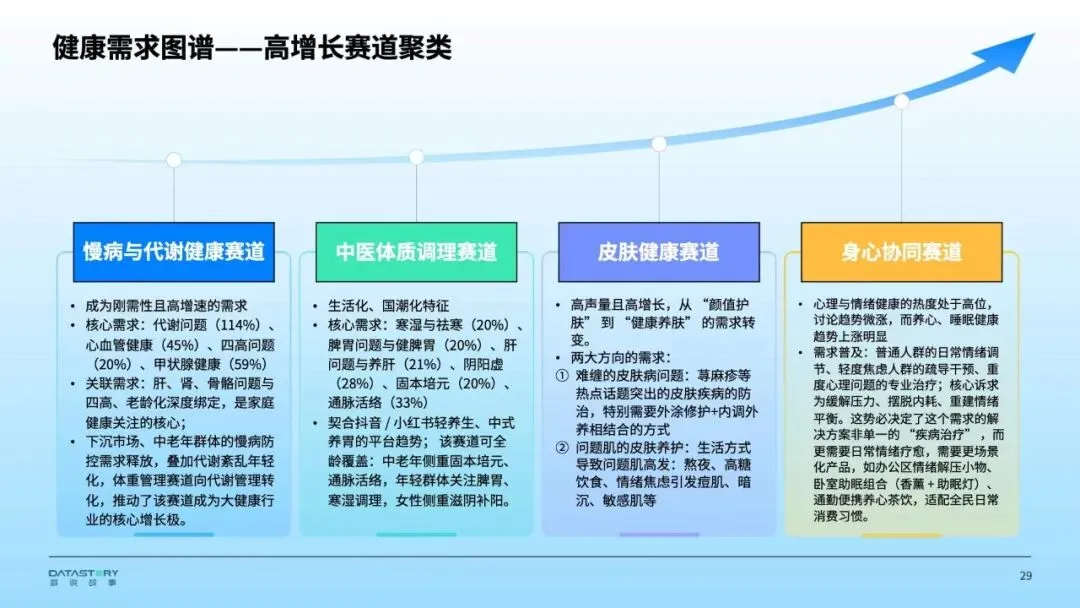 健康需求图谱——高增长赛道聚类

慢病与代谢健康赛道

• 成为刚需性且高增速的需求
• 核心需求：代谢问题（114%）、心血管健康（45%）、四高问题（20%）、甲状腺健康（59%）
• 关联需求：肝、肾、骨骼问题与四高、老龄化深度绑定，是家庭健康关注的核心；
• 下沉市场、中老年群体的慢病防控需求释放，叠加代谢紊乱年轻化，体重管理赛道向代谢管理转化，推动了该赛道成为大健康行业的核心增长极。

中医体质调理赛道

• 生活化、国潮化特征
• 核心需求：寒湿与祛寒（20%）、脾胃问题与健脾胃（20%）、肝问题与养肝（21%）、阴阳虚（28%）、固本培元（20%）、通脉活络（33%）
• 契合抖音 / 小红书轻养生、中式养胃的平台趋势；该赛道可全龄覆盖：中老年侧重固本培元、通脉活络，年轻群体关注脾胃、寒湿调理，女性侧重滋阴补阳。

皮肤健康赛道

• 高声量且高增长，从“颜值护肤”到“健康养肤”的需求转变。
• 两大方向的需求：
① 难缠的皮肤病问题：荨麻疹等热点话题突出的皮肤疾病的防治，特别需要外涂修护+内调外养相结合的方式
② 问题肌的皮肤养护：生活方式导致问题肌高发：熬夜、高糖饮食、情绪焦虑引发痘肌、暗沉、敏感肌等

身心协同赛道

• 心理与情绪健康的热度处于高位，讨论趋势微涨，而养心、睡眠健康趋势上涨明显
• 需求普及：普通人群的日常情绪调节、轻度焦虑人群的疏导干预、重度心理问题的专业治疗；核心诉求为缓解压力、摆脱内耗、重建情绪平衡。这势必决定了这个需求的解决方案非单一的“疾病治疗”，而更需要日常情绪疗愈，需要更场景化产品，如办公区情绪解压小物、卧室助眠组合（香薰 + 助眠灯）、通勤便携养心茶饮，适配全民日常消费习惯。

DATASTORY
数说故事

29